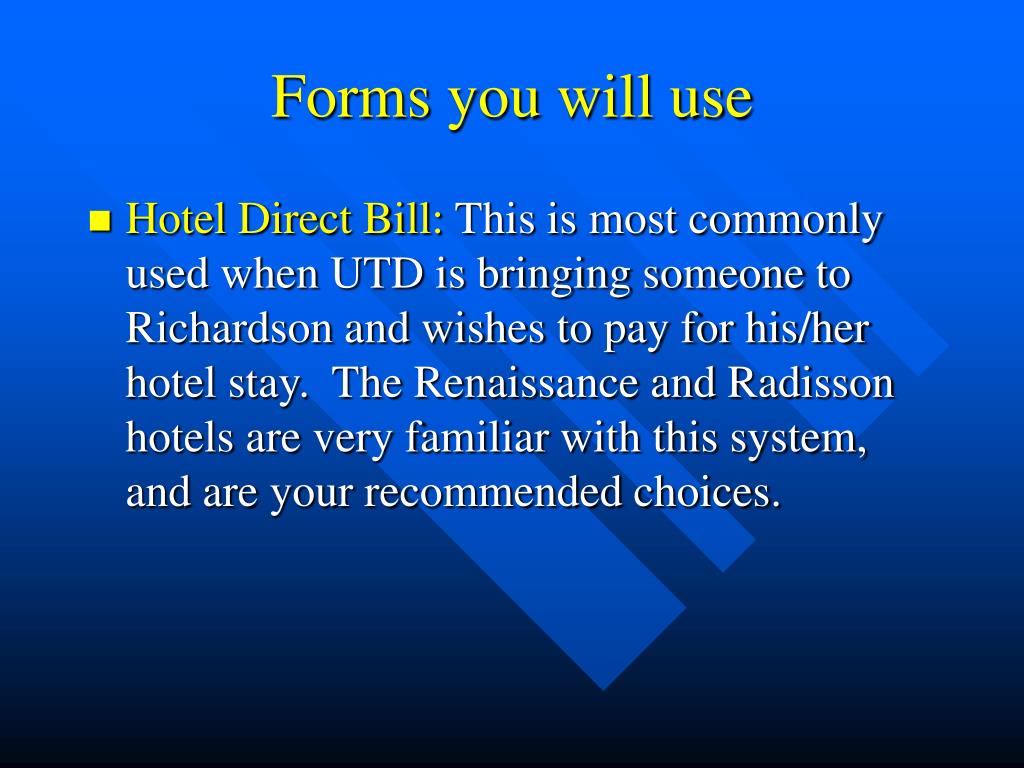 Forms you will use

Hotel Direct Bill: This is most commonly used when UTD is bringing someone to Richardson and wishes to pay for his/her hotel stay.  The Renaissance and Radisson hotels are very familiar with this system, and are your recommended choices.